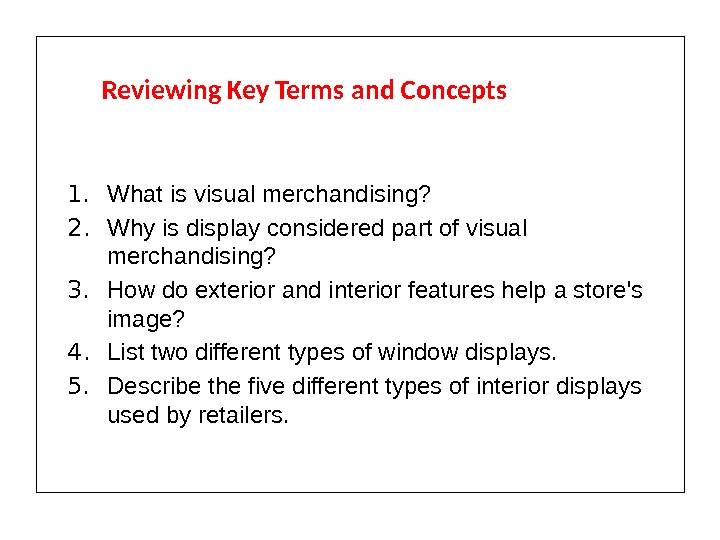 Reviewing Key Terms and Concepts

1. What is visual merchandising?
2. Why is display considered part of visual merchandising?
3. How do exterior and interior features help a store's image?
4. List two different types of window displays.
5. Describe the five different types of interior displays used by retailers.